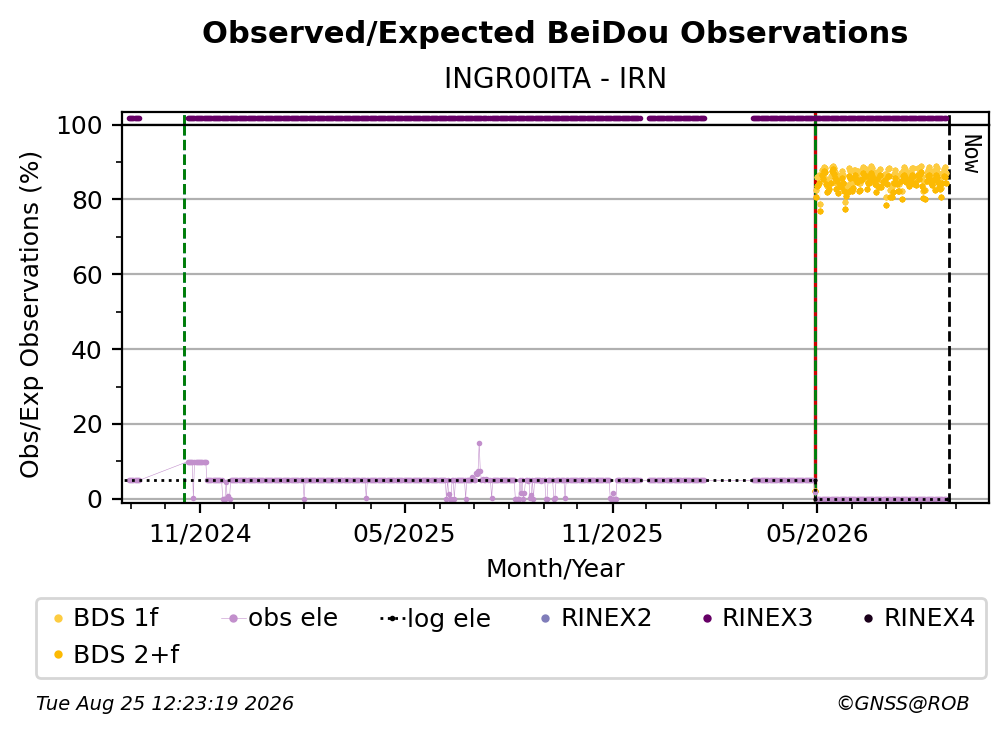 Observed/Expected BeiDou Observations
INGR00ITA - IRN

Obs/Exp Observations (%)
100
80
60
40
20
0

Now

11/2024
05/2025
11/2025
05/2026
Month/Year

BDS 1f
obs ele
log ele
RINEX2
RINEX3
RINEX4
BDS 2+f

Tue Aug 25 12:23:19 2026
©GNSS@ROB